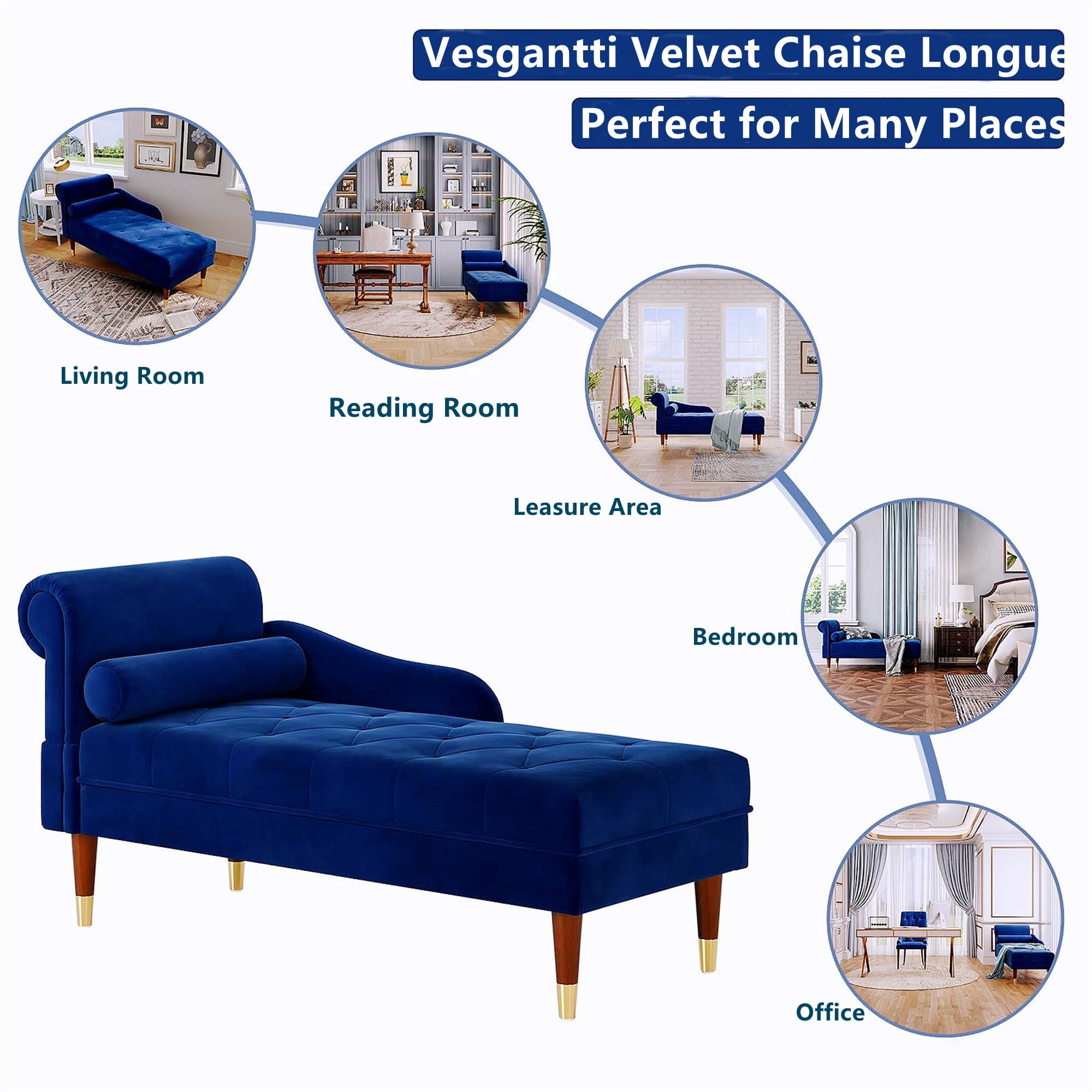 Vesgantti Velvet Chaise Longue

Perfect for Many Places

Living Room

Reading Room

Leasure Area

Bedroom

Office